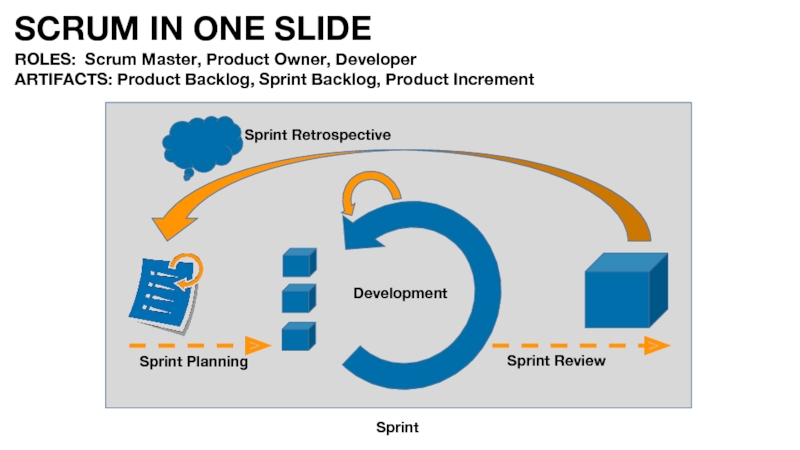 SCRUM IN ONE SLIDE

ROLES: Scrum Master, Product Owner, Developer
ARTIFACTS: Product Backlog, Sprint Backlog, Product Increment

Sprint Retrospective

Development

Sprint Planning

Sprint Review

Sprint